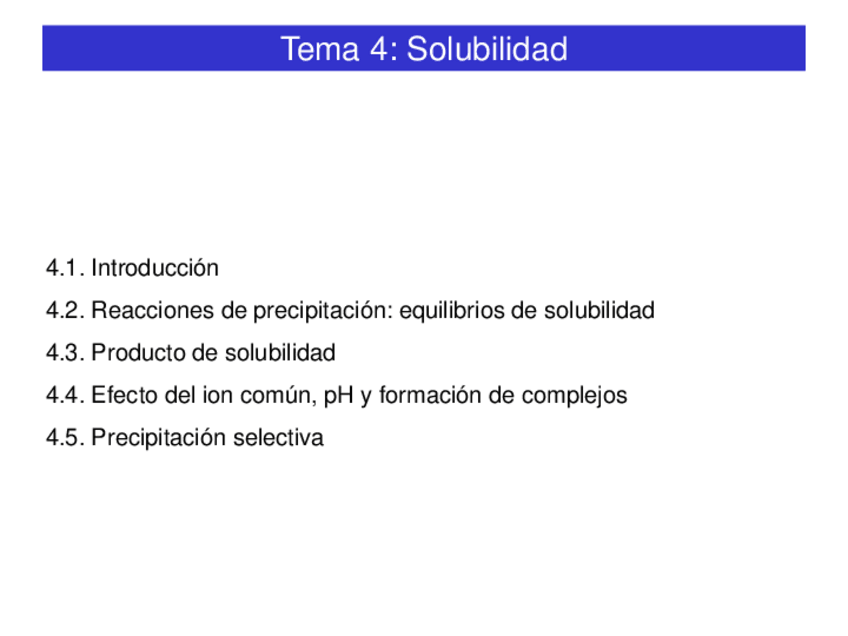 Tema 4: Solubilidad

4.1. Introducción

4.2. Reacciones de precipitación: equilibrios de solubilidad

4.3. Producto de solubilidad

4.4. Efecto del ion común, pH y formación de complejos

4.5. Precipitación selectiva